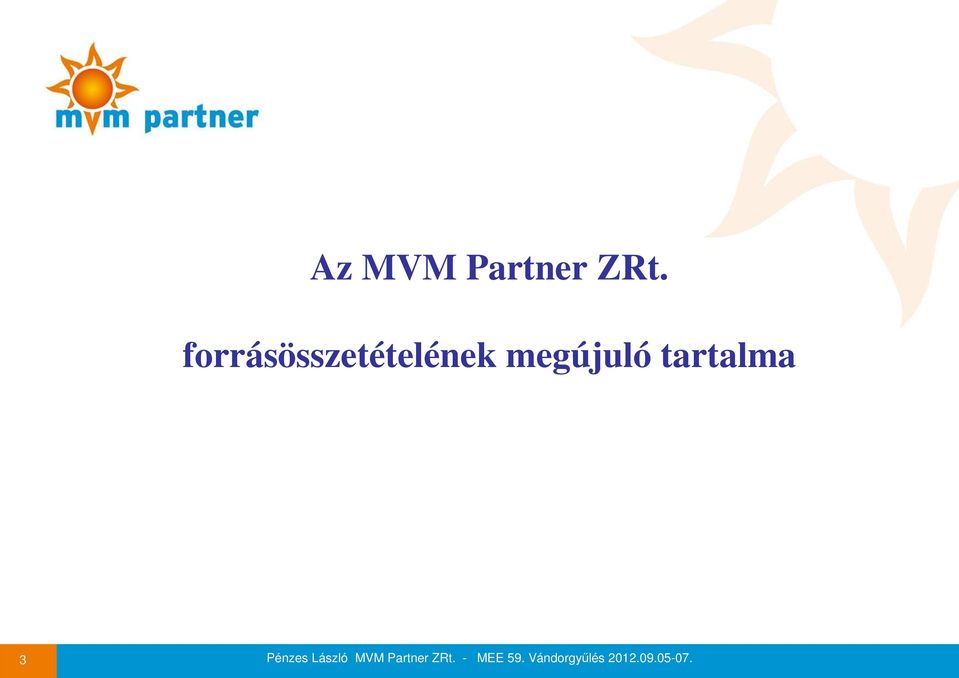 mvm partner

Az MVM Partner ZRt.

forrásösszetételének megújuló tartalma

3

Pénzes László MVM Partner ZRt. - MEE 59. Vándorgyűlés 2012.09.05-07.